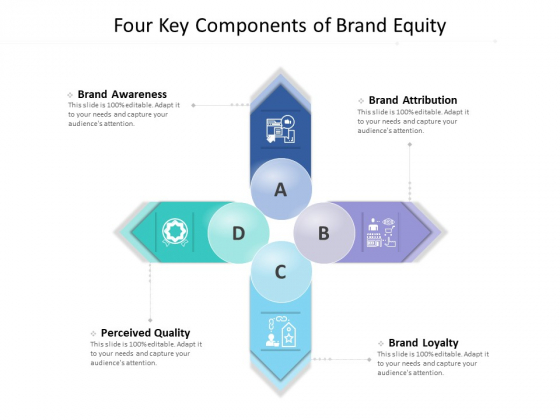 Four Key Components of Brand Equity

Brand Awareness
This slide is 100% editable. Adapt it to your needs and capture your audience's attention.

Brand Attribution
This slide is 100% editable. Adapt it to your needs and capture your audience's attention.

A

D

B

C

Perceived Quality
This slide is 100% editable. Adapt it to your needs and capture your audience's attention.

Brand Loyalty
This slide is 100% editable. Adapt it to your needs and capture your audience's attention.